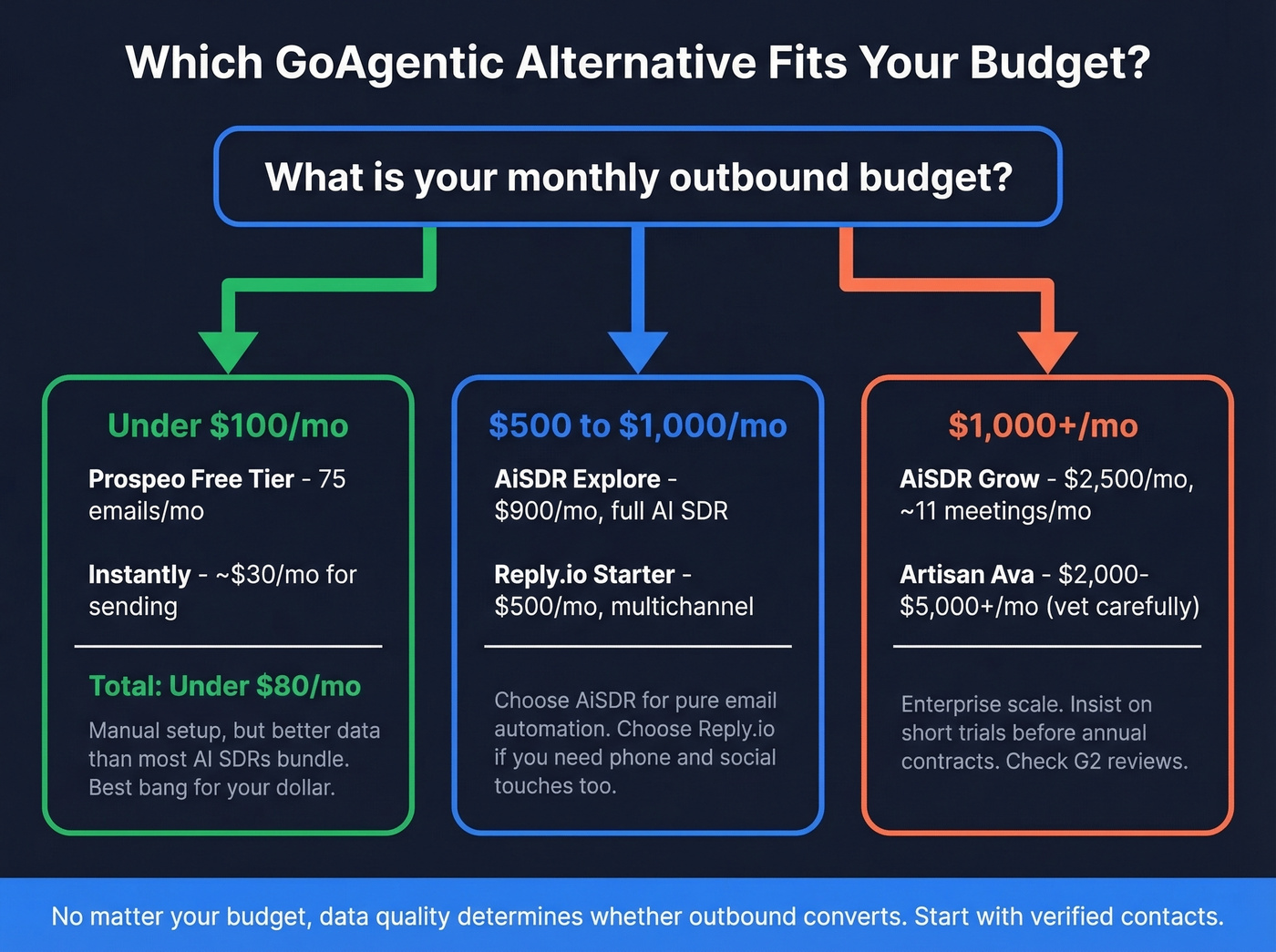 Which GoAgentic Alternative Fits Your Budget?

What is your monthly outbound budget?

Under \$100/mo

Prospeo Free Tier - 75 emails/mo

Instantly - ~\$30/mo for sending

Total: Under \$80/mo

Manual setup, but better data than most AI SDRs bundle. Best bang for your dollar.

\$500 to \$1,000/mo

AiSDR Explore - \$900/mo, full AI SDR

Reply.io Starter - \$500/mo, multichannel

Choose AiSDR for pure email automation. Choose Reply.io if you need phone and social touches too.

\$1,000+/mo

AiSDR Grow - \$2,500/mo, ~11 meetings/mo

Artisan Ava - \$2,000-\$5,000+/mo (vet carefully)

Enterprise scale. Insist on short trials before annual contracts. Check G2 reviews.

No matter your budget, data quality determines whether outbound converts. Start with verified contacts.